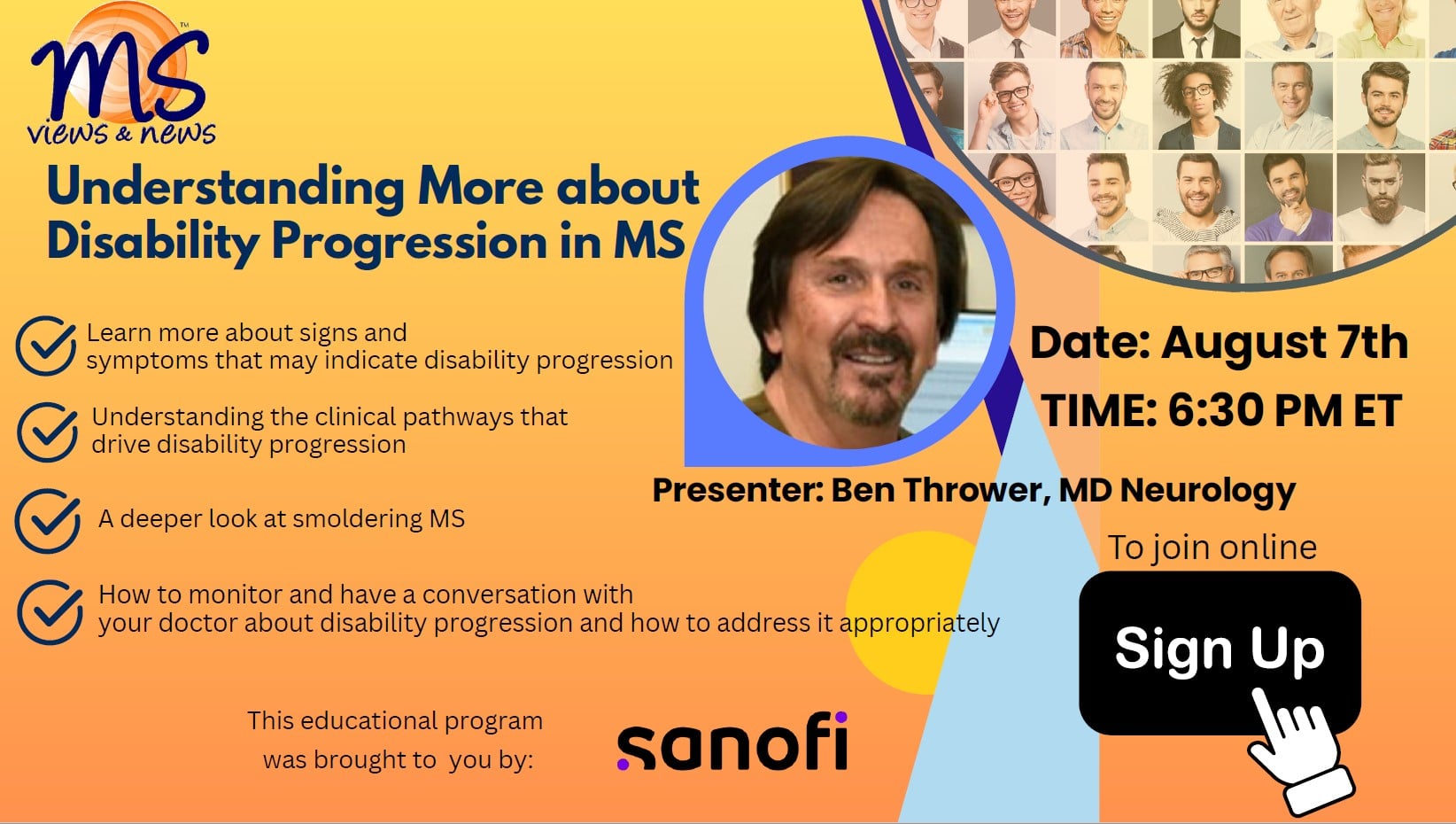 MS™
views & news

Understanding More about Disability Progression in MS

Learn more about signs and symptoms that may indicate disability progression

Understanding the clinical pathways that drive disability progression

A deeper look at smoldering MS

How to monitor and have a conversation with your doctor about disability progression and how to address it appropriately

Date: August 7th
TIME: 6:30 PM ET

Presenter: Ben Thrower, MD Neurology

To join online

Sign Up

This educational program was brought to you by:

sanofi